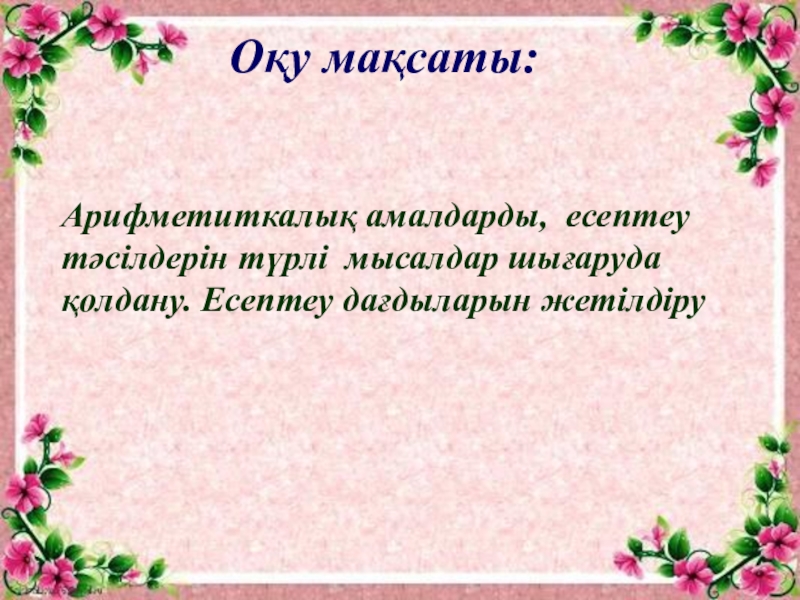 Оқу мақсаты:

Арифметиткалық амалдарды, есептеу тәсілдерін түрлі мысалдар шығаруда қолдану. Есептеу дағдыларын жетілдіру